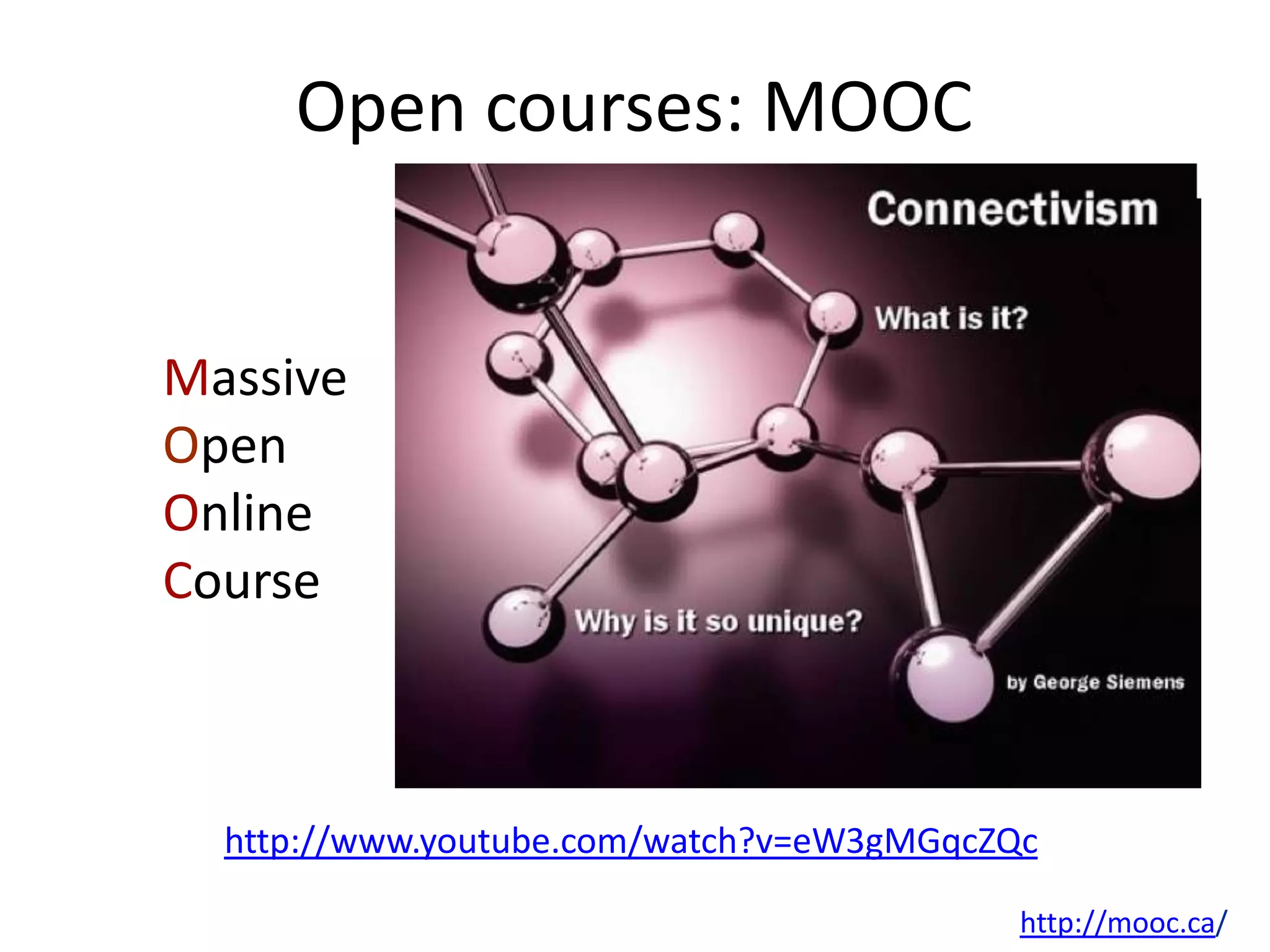 Open courses: MOOC

Massive
Open
Online
Course

Connectivism

What is it?

Why is it so unique?

by George Siemens

http://www.youtube.com/watch?v=eW3gMGqcZQc

http://mooc.ca/